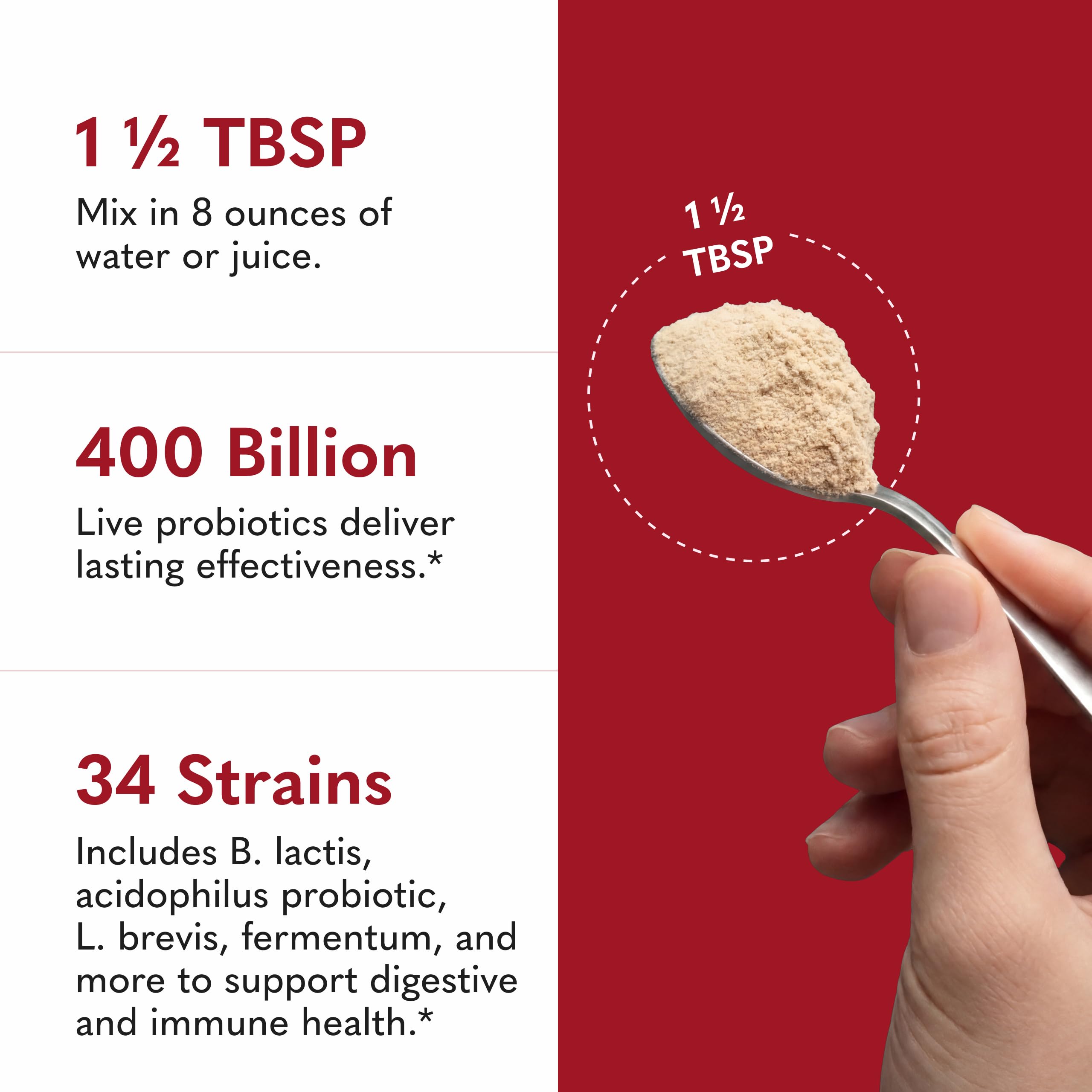 1 ½ TBSP

Mix in 8 ounces of water or juice.

400 Billion

Live probiotics deliver lasting effectiveness.*

34 Strains

Includes B. lactis, acidophilus probiotic, L. brevis, fermentum, and more to support digestive and immune health.*

1 ½ TBSP